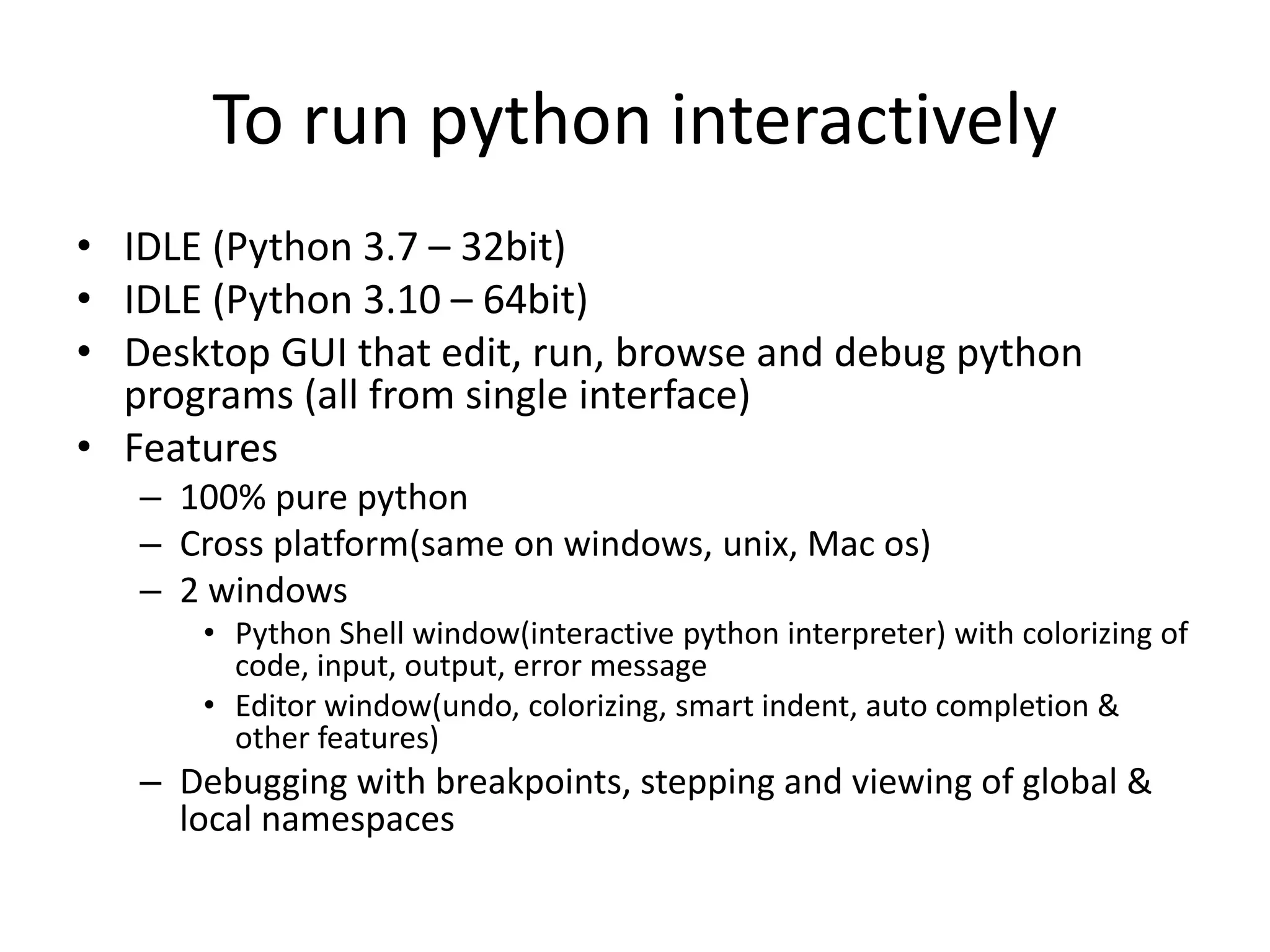 To run python interactively

• IDLE (Python 3.7 – 32bit)
• IDLE (Python 3.10 – 64bit)
• Desktop GUI that edit, run, browse and debug python programs (all from single interface)
• Features
  – 100% pure python
  – Cross platform(same on windows, unix, Mac os)
  – 2 windows
    • Python Shell window(interactive python interpreter) with colorizing of code, input, output, error message
    • Editor window(undo, colorizing, smart indent, auto completion & other features)
  – Debugging with breakpoints, stepping and viewing of global & local namespaces